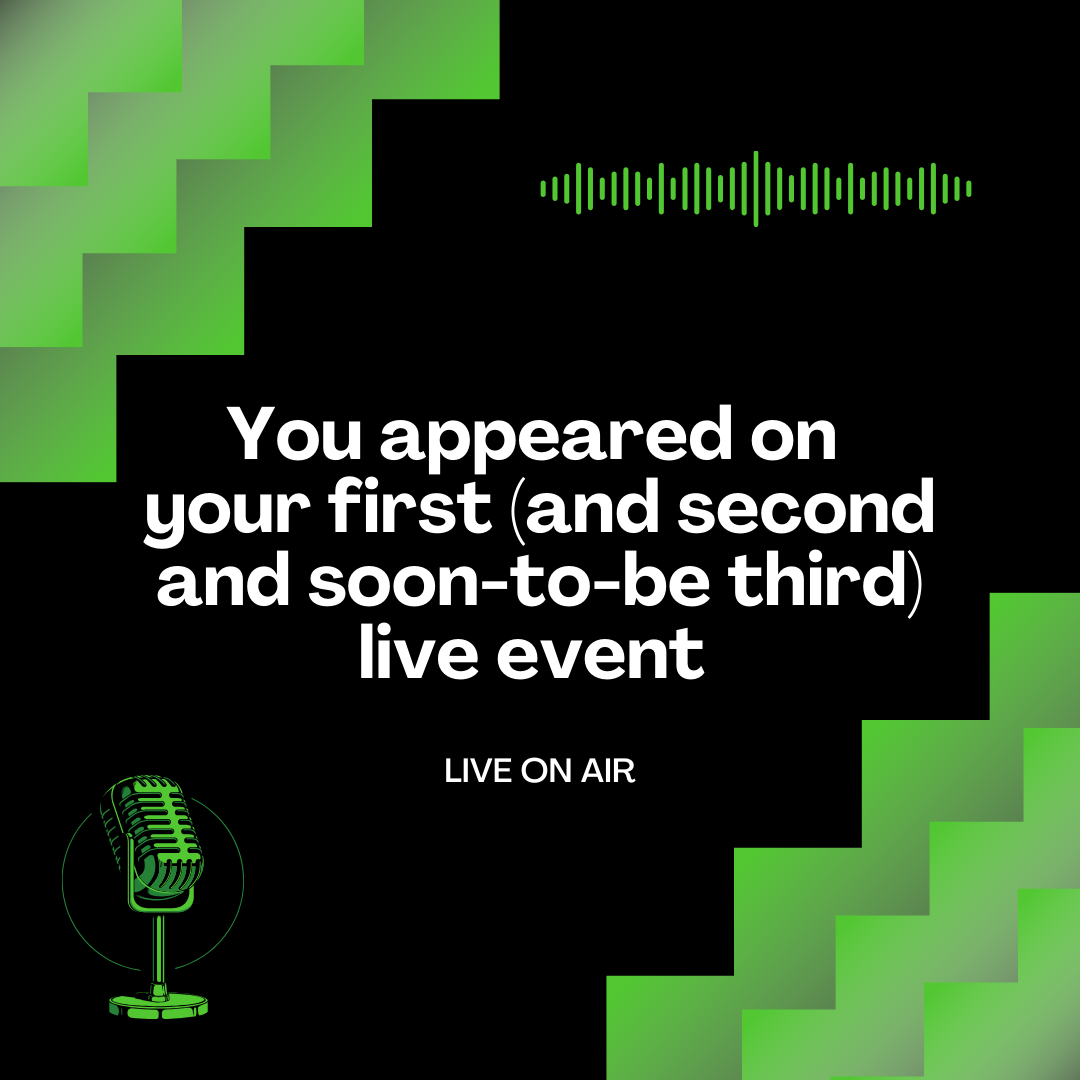 You appeared on your first (and second and soon-to-be third) live event

LIVE ON AIR